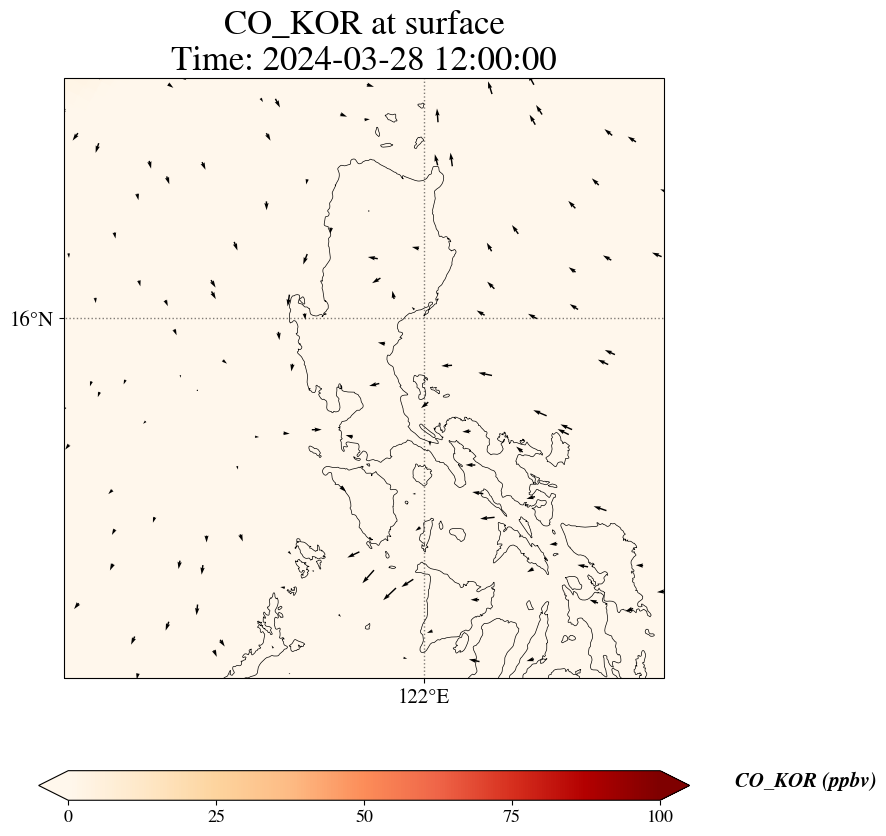 CO_KOR at surface
Time: 2024-03-28 12:00:00

16°N

122°E

0 25 50 75 100

CO_KOR (ppbv)